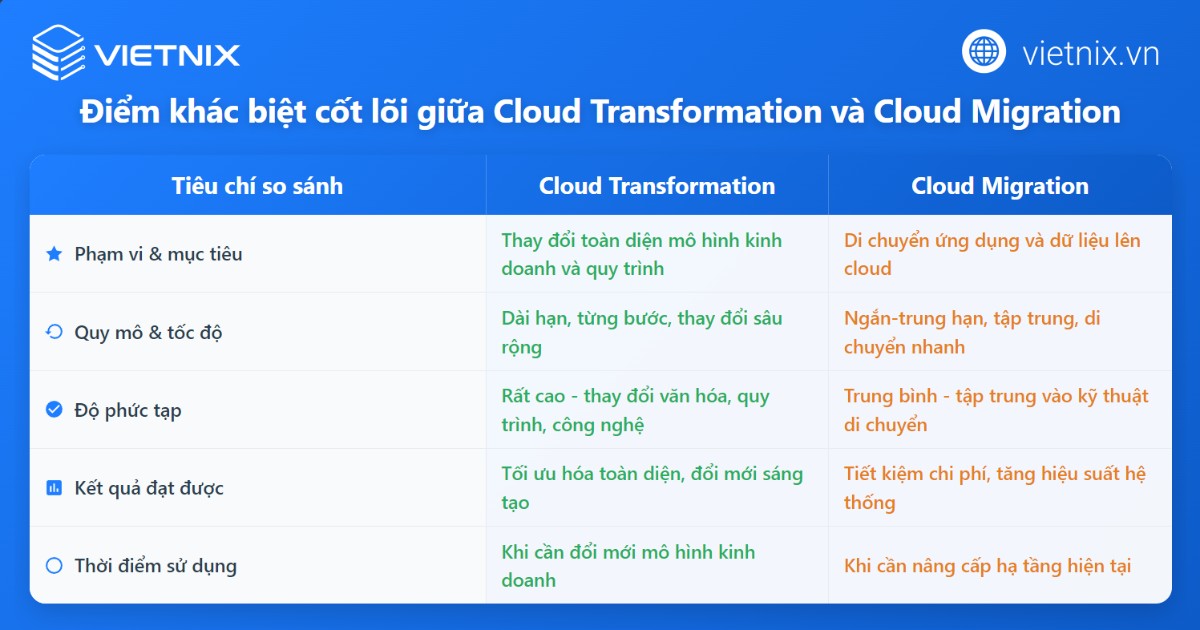 VIETNIX

vietnix.vn

Điểm khác biệt cốt lõi giữa Cloud Transformation và Cloud Migration

| Tiêu chí so sánh | Cloud Transformation | Cloud Migration |
|---|---|---|
| Phạm vi & mục tiêu | Thay đổi toàn diện mô hình kinh doanh và quy trình | Di chuyển ứng dụng và dữ liệu lên cloud |
| Quy mô & tốc độ | Dài hạn, từng bước, thay đổi sâu rộng | Ngắn-trung hạn, tập trung, di chuyển nhanh |
| Độ phức tạp | Rất cao - thay đổi văn hóa, quy trình, công nghệ | Trung bình - tập trung vào kỹ thuật di chuyển |
| Kết quả đạt được | Tối ưu hóa toàn diện, đổi mới sáng tạo | Tiết kiệm chi phí, tăng hiệu suất hệ thống |
| Thời điểm sử dụng | Khi cần đổi mới mô hình kinh doanh | Khi cần nâng cấp hạ tầng hiện tại |